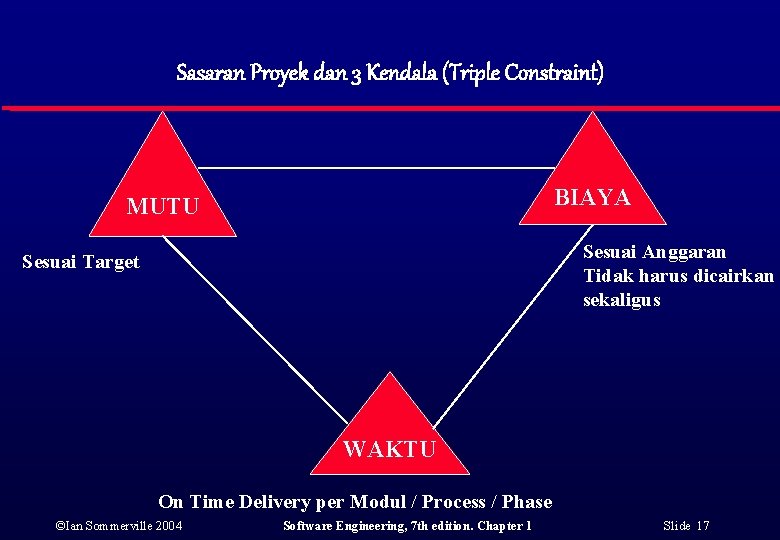 Sasaran Proyek dan 3 Kendala (Triple Constraint)

MUTU

BIAYA

Sesuai Target

Sesuai Anggaran
Tidak harus dicairkan sekaligus

WAKTU

On Time Delivery per Modul / Process / Phase

©Ian Sommerville 2004

Software Engineering, 7th edition. Chapter 1

Slide 17